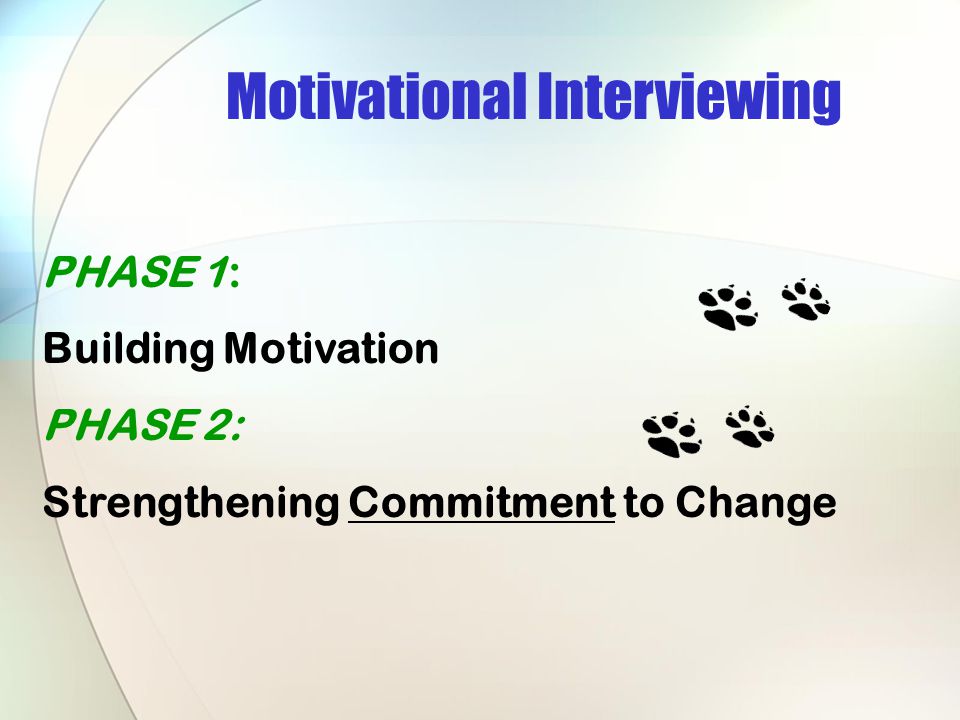 Motivational Interviewing

PHASE 1:

Building Motivation

PHASE 2:

Strengthening Commitment to Change